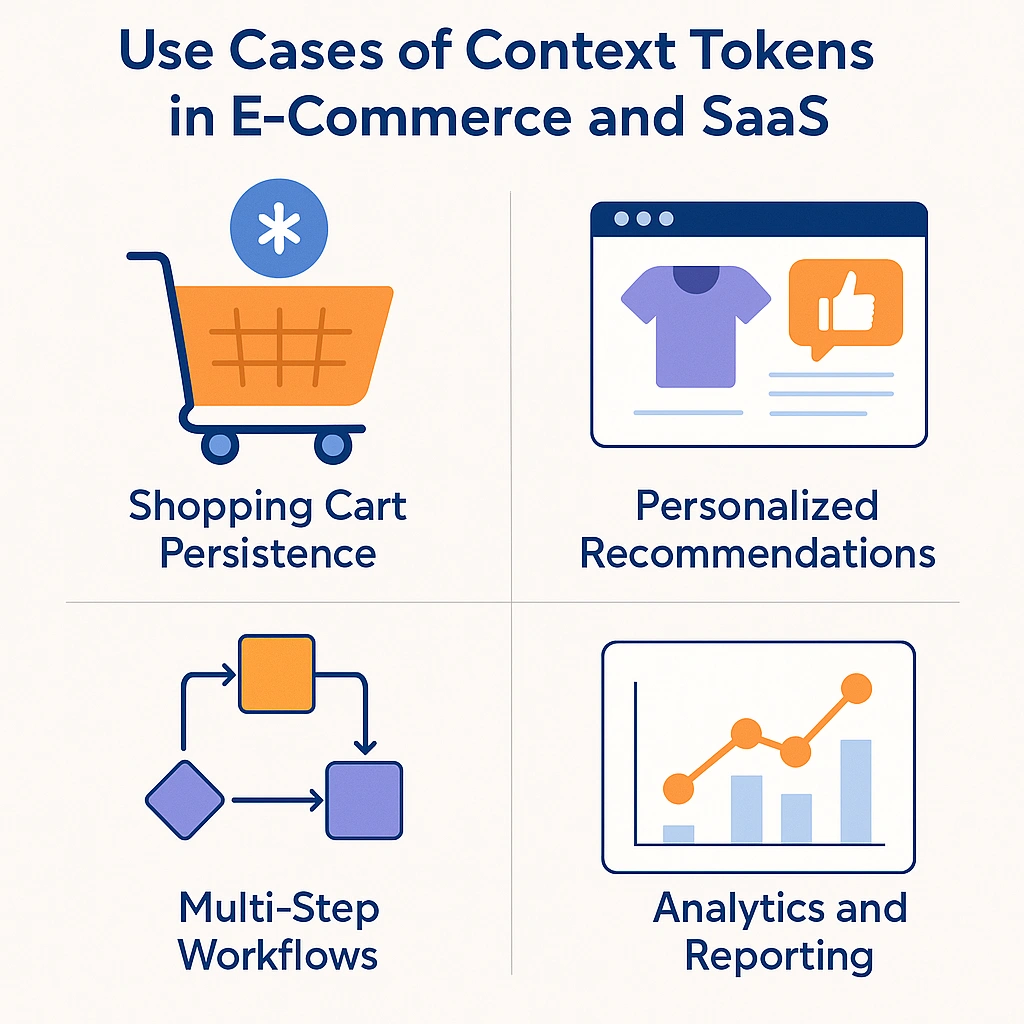 Use Cases of Context Tokens in E-Commerce and SaaS

Shopping Cart Persistence

Personalized Recommendations

Multi-Step Workflows

Analytics and Reporting